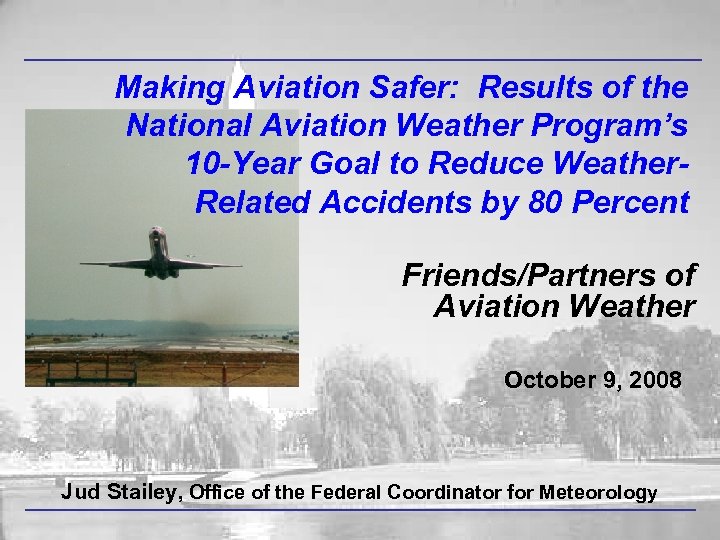 Making Aviation Safer: Results of the National Aviation Weather Program's 10-Year Goal to Reduce Weather-Related Accidents by 80 Percent

Friends/Partners of Aviation Weather

October 9, 2008

Jud Stailey, Office of the Federal Coordinator for Meteorology